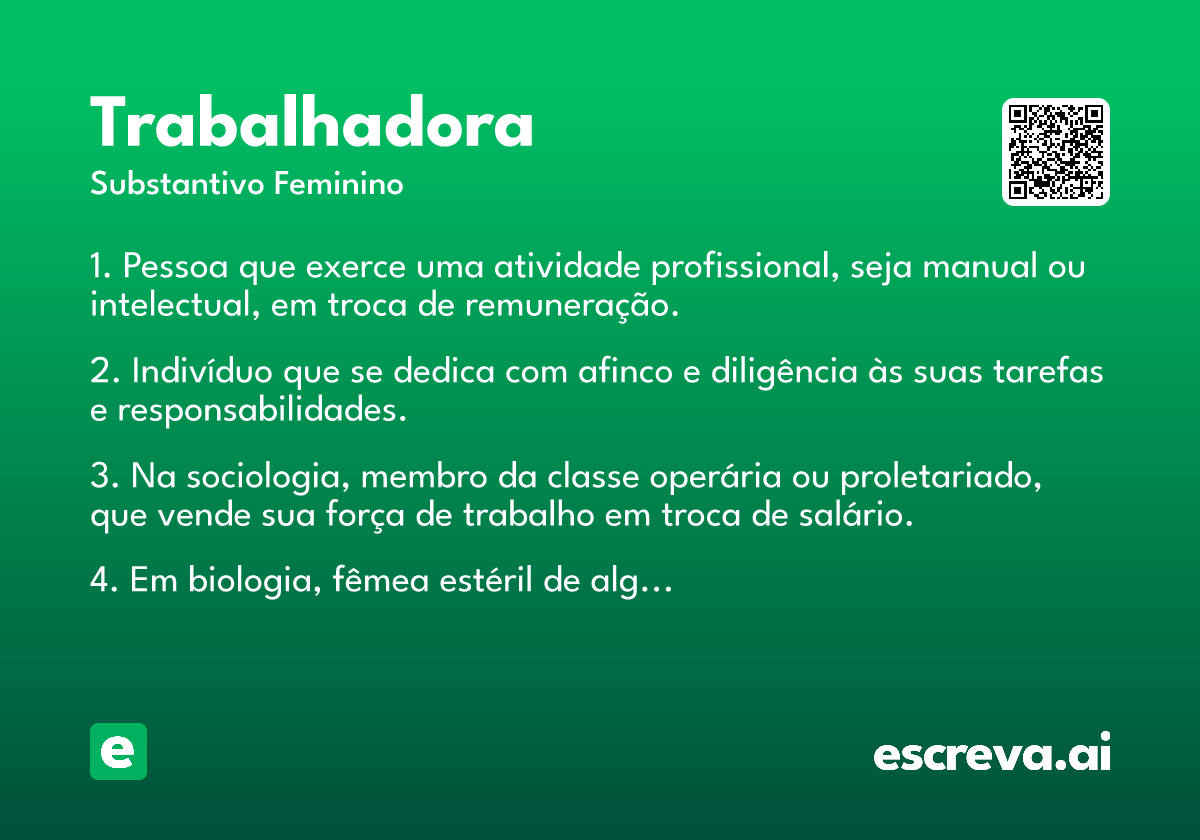 Trabalhadora

Substantivo Feminino

1. Pessoa que exerce uma atividade profissional, seja manual ou intelectual, em troca de remuneração.

2. Indivíduo que se dedica com afinco e diligência às suas tarefas e responsabilidades.

3. Na sociologia, membro da classe operária ou proletariado, que vende sua força de trabalho em troca de salário.

4. Em biologia, fêmea estéril de alg...

e

escreva.ai